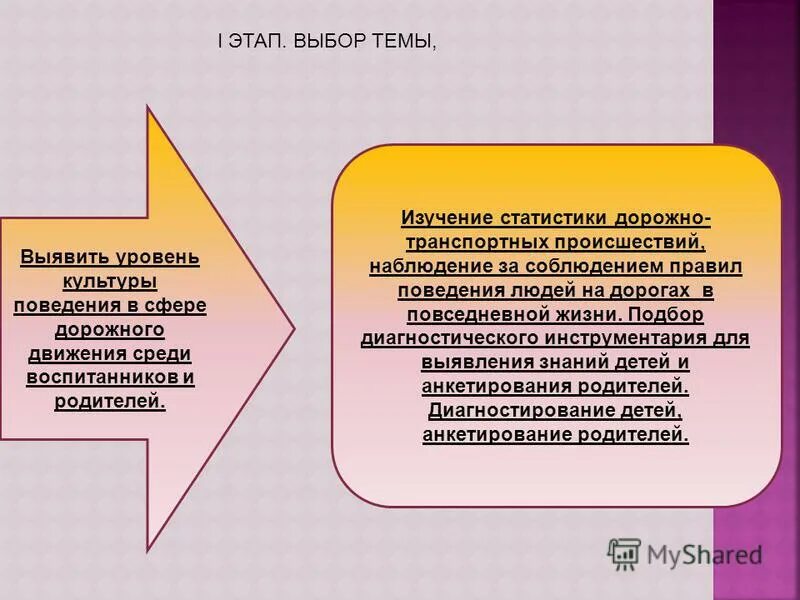 I ЭТАП. ВЫБОР ТЕМЫ,

Выявить уровень культуры поведения в сфере дорожного движения среди воспитанников и родителей.

Изучение статистики дорожно-транспортных происшествий, наблюдение за соблюдением правил поведения людей на дорогах в повседневной жизни. Подбор диагностического инструментария для выявления знаний детей и анкетирования родителей. Диагностирование детей, анкетирование родителей.

MyShared